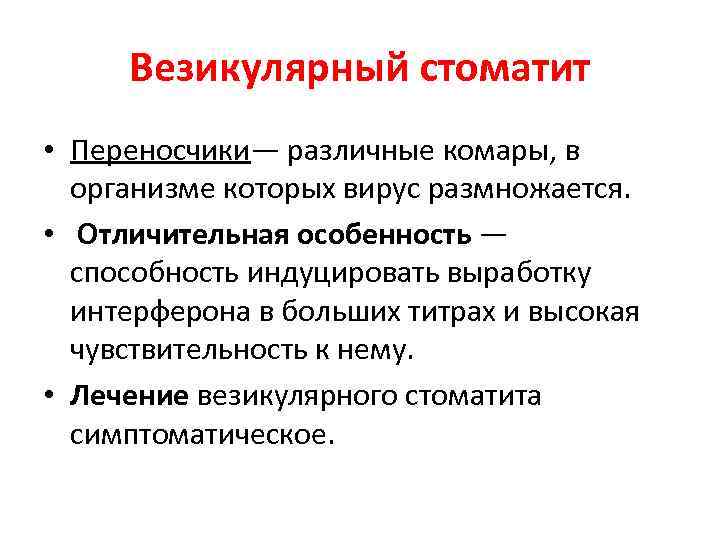 Везикулярный стоматит

• Переносчики— различные комары, в организме которых вирус размножается.

• Отличительная особенность — способность индуцировать выработку интерферона в больших титрах и высокая чувствительность к нему.

• Лечение везикулярного стоматита симптоматическое.